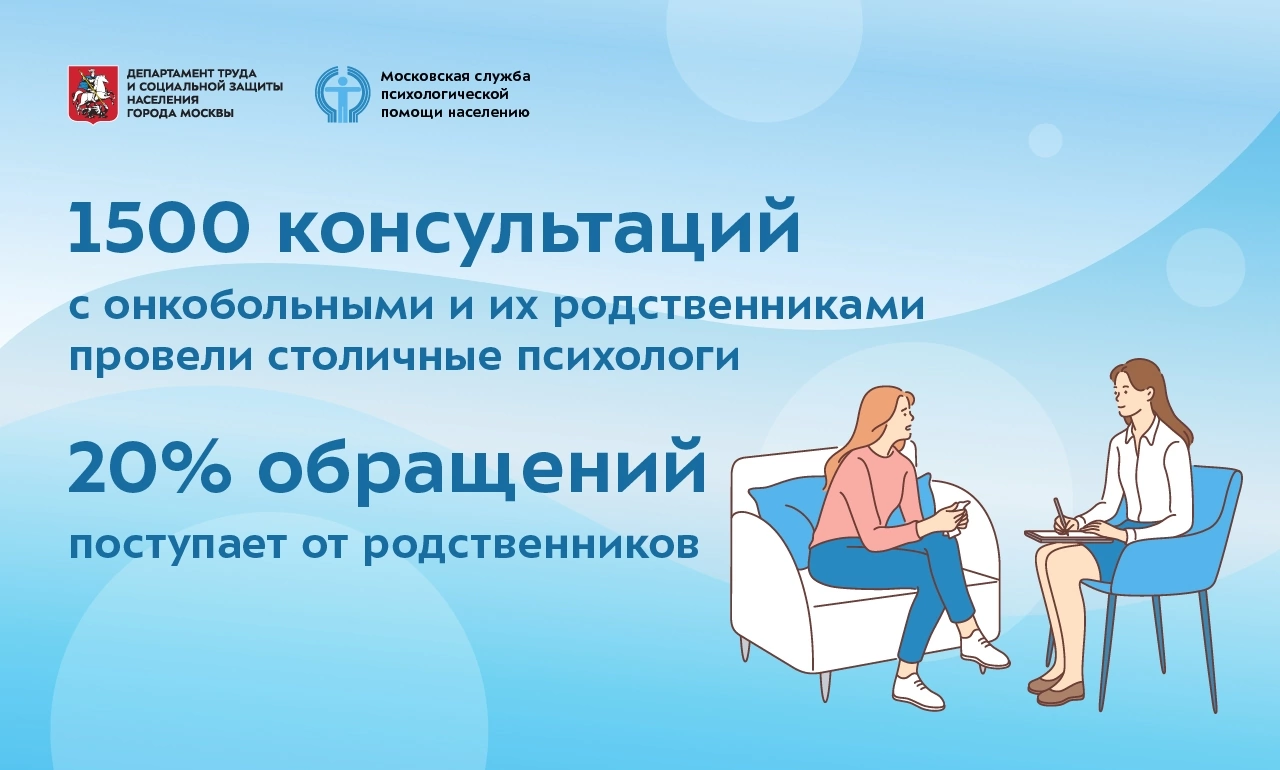 ДЕПАРТАМЕНТ ТРУДА И СОЦИАЛЬНОЙ ЗАЩИТЫ НАСЕЛЕНИЯ ГОРОДА МОСКВЫ

Московская служба психологической помощи населению

1500 консультаций

с онкобольными и их родственниками провели столичные психологи

20% обращений

поступает от родственников